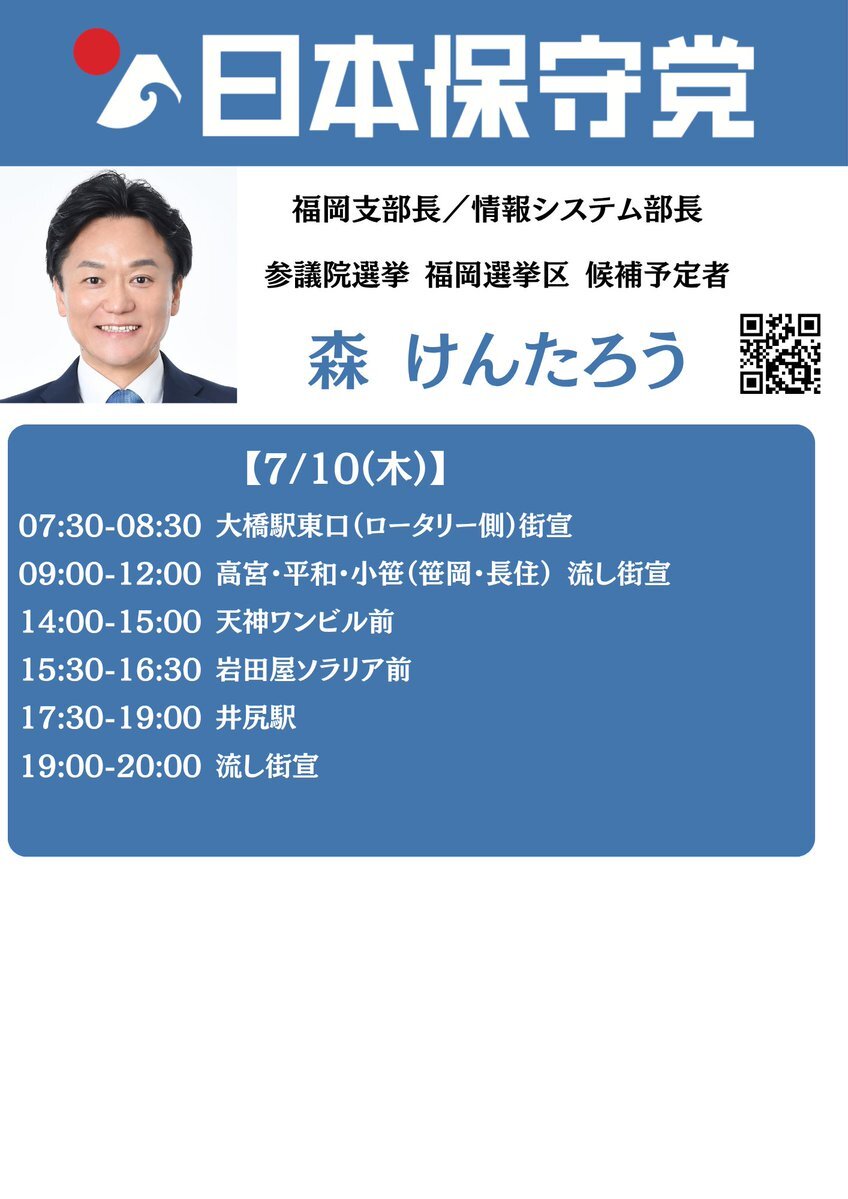 日本保守党

福岡支部長／情報システム部長

参議院選挙 福岡選挙区 候補予定者

森 けんたろう

【7/10(木)】

07:30-08:30 大橋駅東口（ロータリー側）街宣
09:00-12:00 高宮・平和・小笹（笹岡・長住） 流し街宣
14:00-15:00 天神ワンビル前
15:30-16:30 岩田屋ソラリア前
17:30-19:00 井尻駅
19:00-20:00 流し街宣